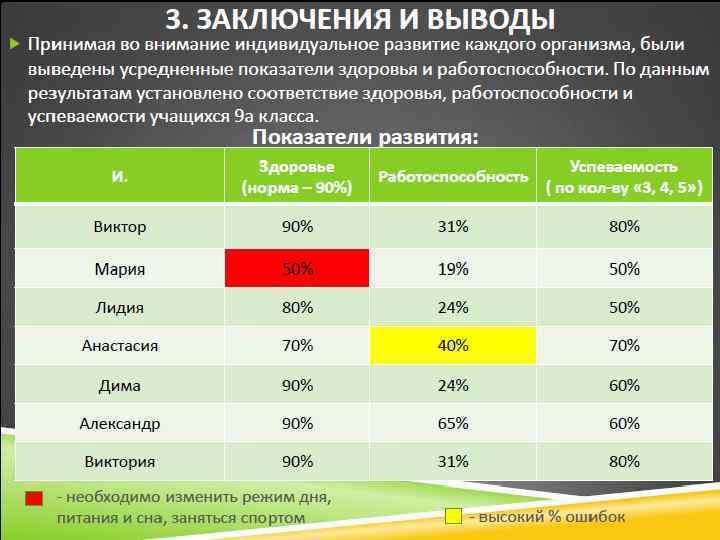 3. ЗАКЛЮЧЕНИЯ И ВЫВОДЫ

Принимая во внимание индивидуальное развитие каждого организма, были выведены усредненные показатели здоровья и работоспособности. По данным результатам установлено соответствие здоровья, работоспособности и успеваемости учащихся 9а класса.

Показатели развития:

| И. | Здоровье (норма – 90%) | Работоспособность | Успеваемость ( по кол-ву «3, 4, 5») |
|---|---|---|---|
| Виктор | 90% | 31% | 80% |
| Мария | 50% | 19% | 50% |
| Лидия | 80% | 24% | 50% |
| Анастасия | 70% | 40% | 70% |
| Дима | 90% | 24% | 60% |
| Александр | 90% | 65% | 60% |
| Виктория | 90% | 31% | 80% |

- необходимо изменить режим дня, питания и сна, заняться спортом

- высокий % ошибок